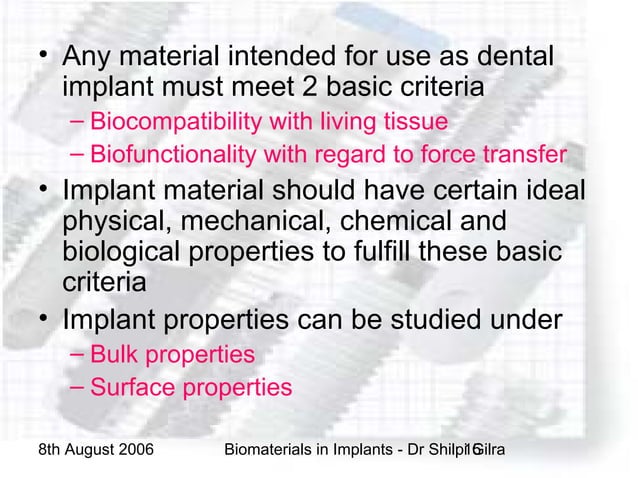 • Any material intended for use as dental implant must meet 2 basic criteria
– Biocompatibility with living tissue
– Biofunctionality with regard to force transfer

• Implant material should have certain ideal physical, mechanical, chemical and biological properties to fulfill these basic criteria

• Implant properties can be studied under
– Bulk properties
– Surface properties

8th August 2006

Biomaterials in Implants - Dr Shilpi Gilra

16